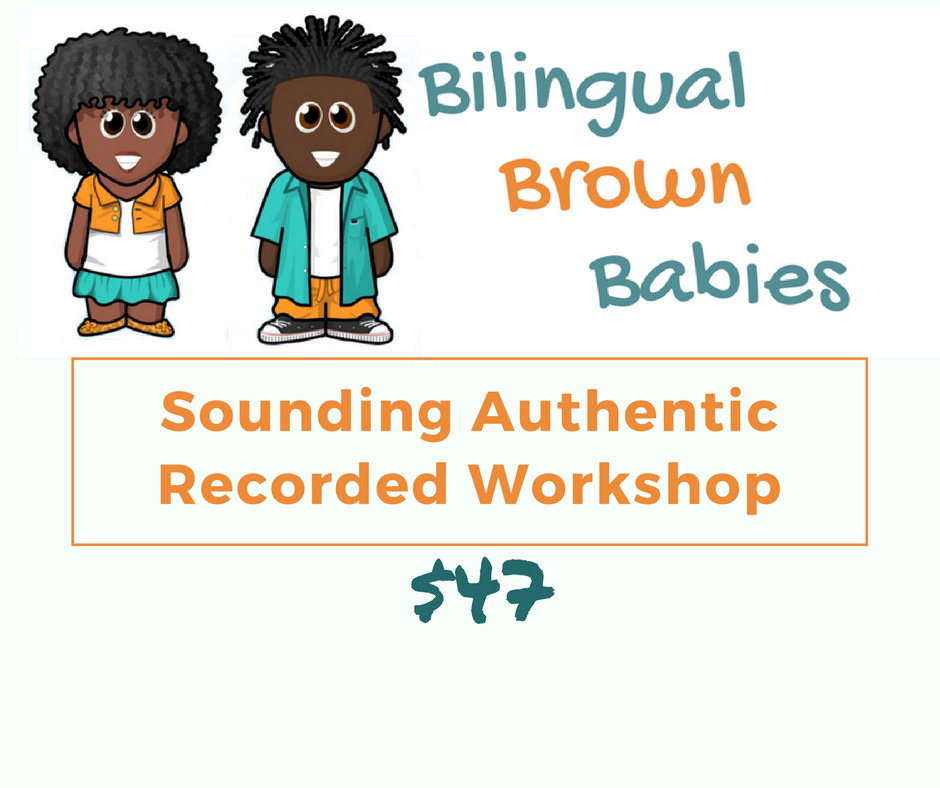 Bilingual Brown Babies

Sounding Authentic Recorded Workshop

$47